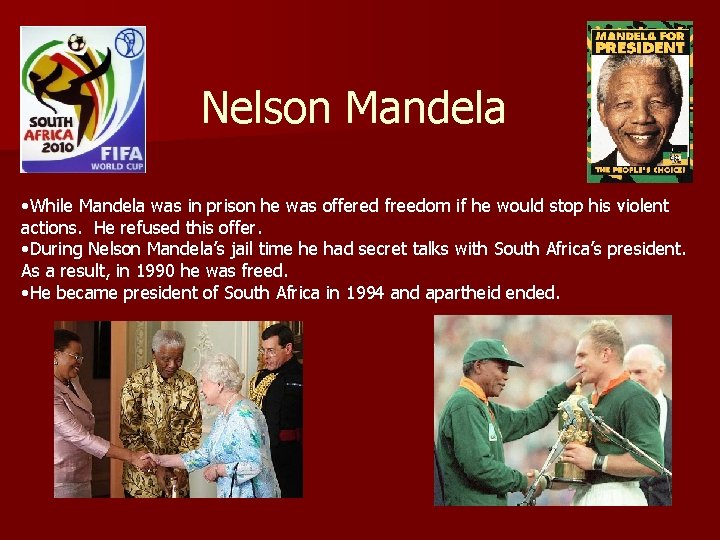 SOUTH AFRICA 2010
FIFA WORLD CUP

Nelson Mandela

MANDELA FOR PRESIDENT
THE PEOPLE'S CHOICE!

•While Mandela was in prison he was offered freedom if he would stop his violent actions. He refused this offer.
•During Nelson Mandela's jail time he had secret talks with South Africa's president. As a result, in 1990 he was freed.
•He became president of South Africa in 1994 and apartheid ended.